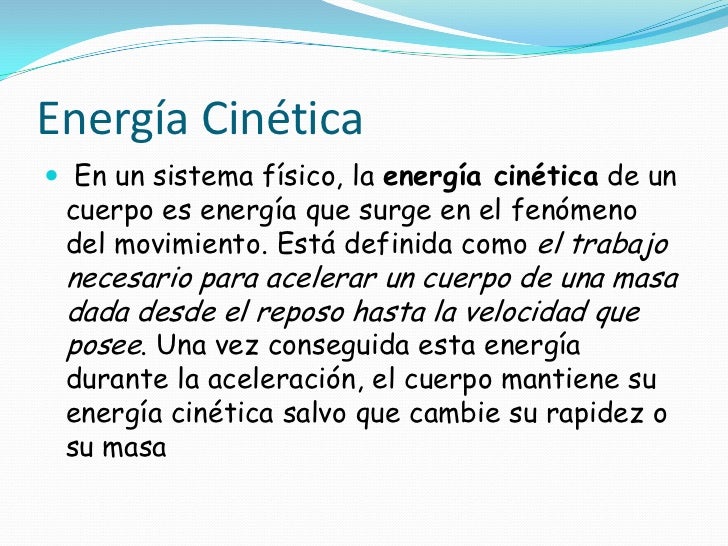 Energía Cinética

En un sistema físico, la energía cinética de un cuerpo es energía que surge en el fenómeno del movimiento. Está definida como el trabajo necesario para acelerar un cuerpo de una masa dada desde el reposo hasta la velocidad que posee. Una vez conseguida esta energía durante la aceleración, el cuerpo mantiene su energía cinética salvo que cambie su rapidez o su masa